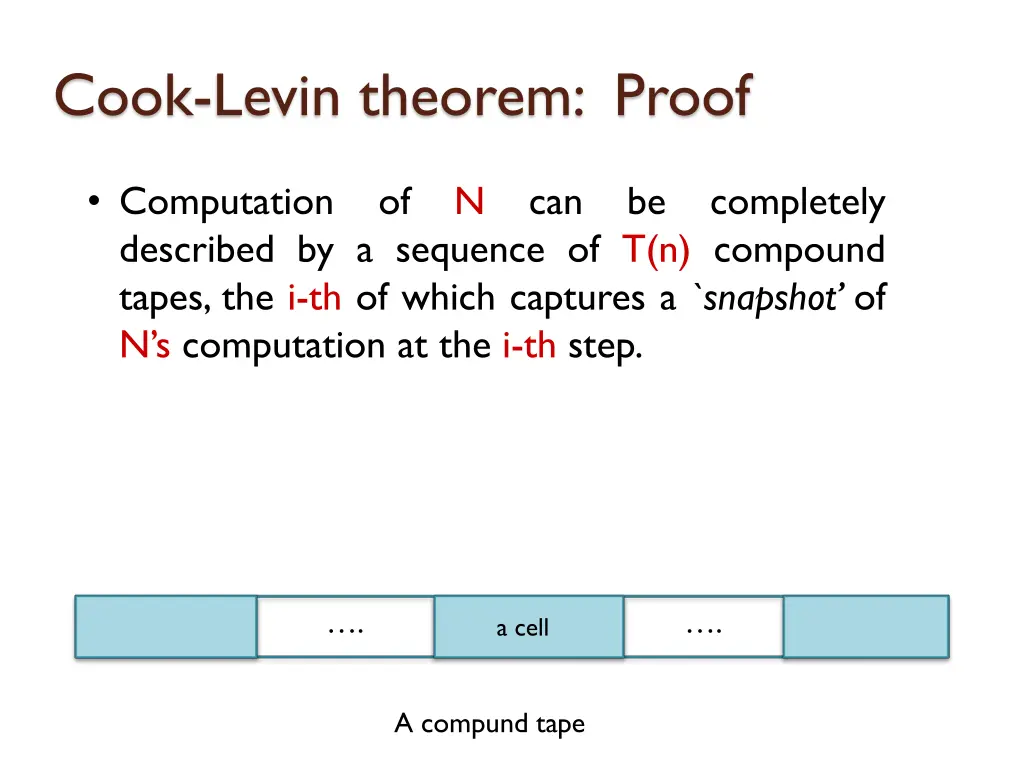 Cook-Levin theorem: Proof

• Computation of N can be completely described by a sequence of T(n) compound tapes, the i-th of which captures a `snapshot' of N's computation at the i-th step.

….

a cell

….

A compund tape